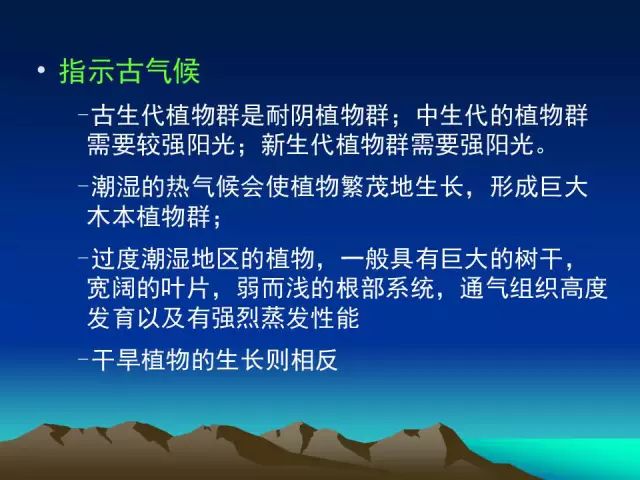 • 指示古气候

–古生代植物群是耐阴植物群；中生代的植物群需要较强阳光；新生代植物群需要强阳光。

–潮湿的热气候会使植物繁茂地生长，形成巨大木本植物群；

–过度潮湿地区的植物，一般具有巨大的树干，宽阔的叶片，弱而浅的根部系统，通气组织高度发育以及有强烈蒸发性能

–干旱植物的生长则相反